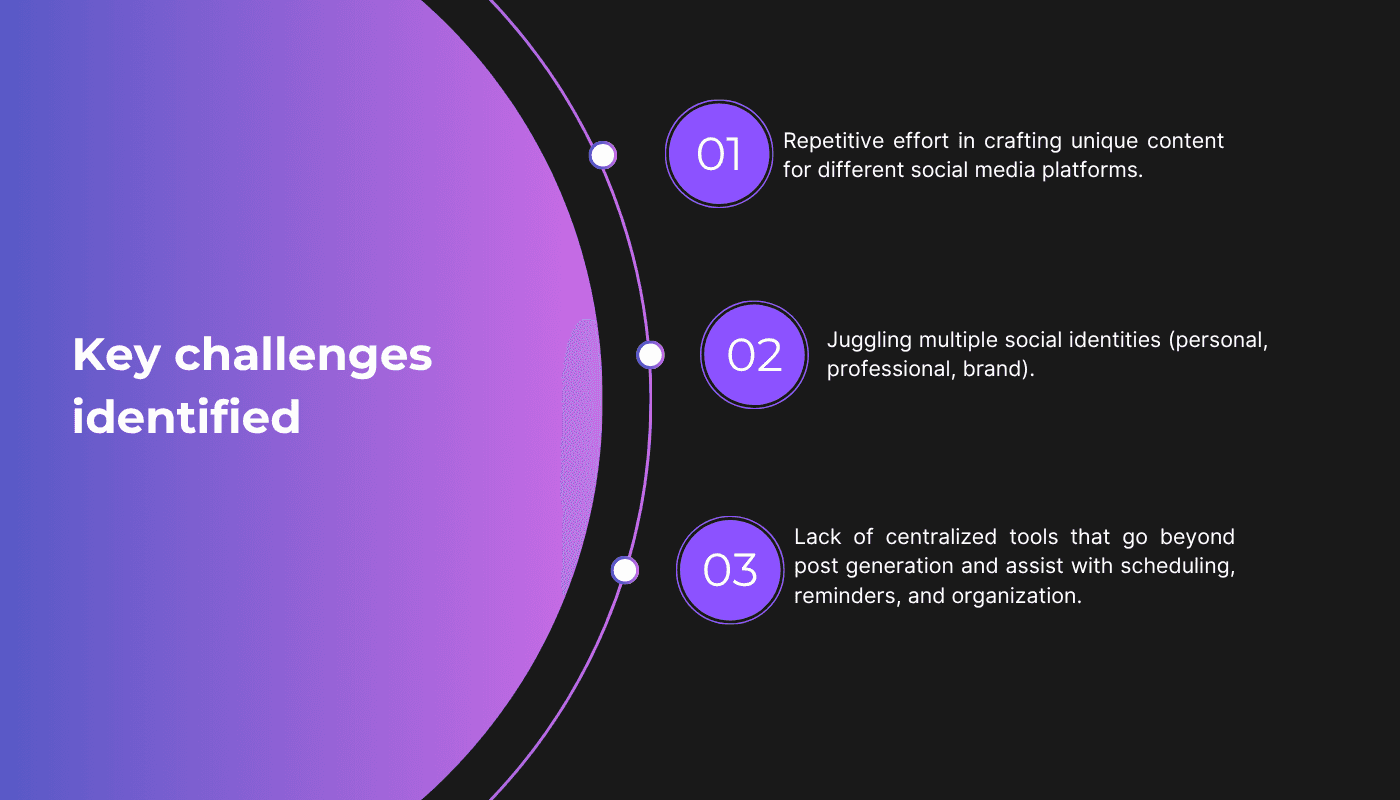 Key challenges identified

01

Repetitive effort in crafting unique content for different social media platforms.

02

Juggling multiple social identities (personal, professional, brand).

03

Lack of centralized tools that go beyond post generation and assist with scheduling, reminders, and organization.